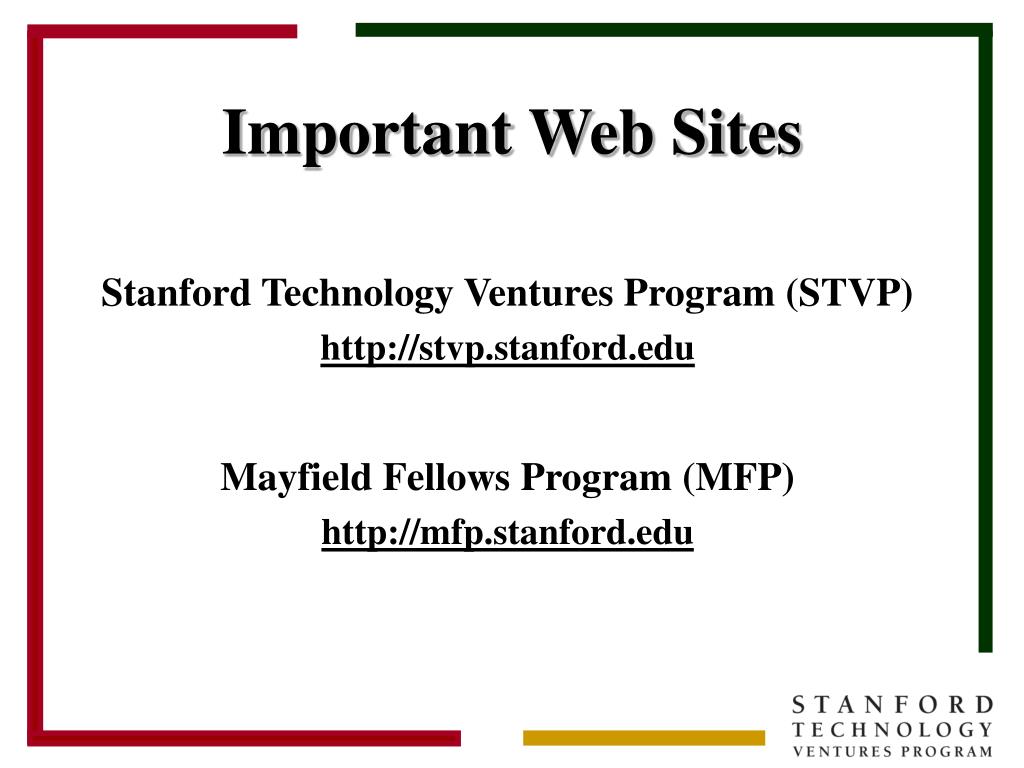 Important Web Sites

Stanford Technology Ventures Program (STVP)
http://stvp.stanford.edu

Mayfield Fellows Program (MFP)
http://mfp.stanford.edu

STANFORD
TECHNOLOGY
VENTURES PROGRAM